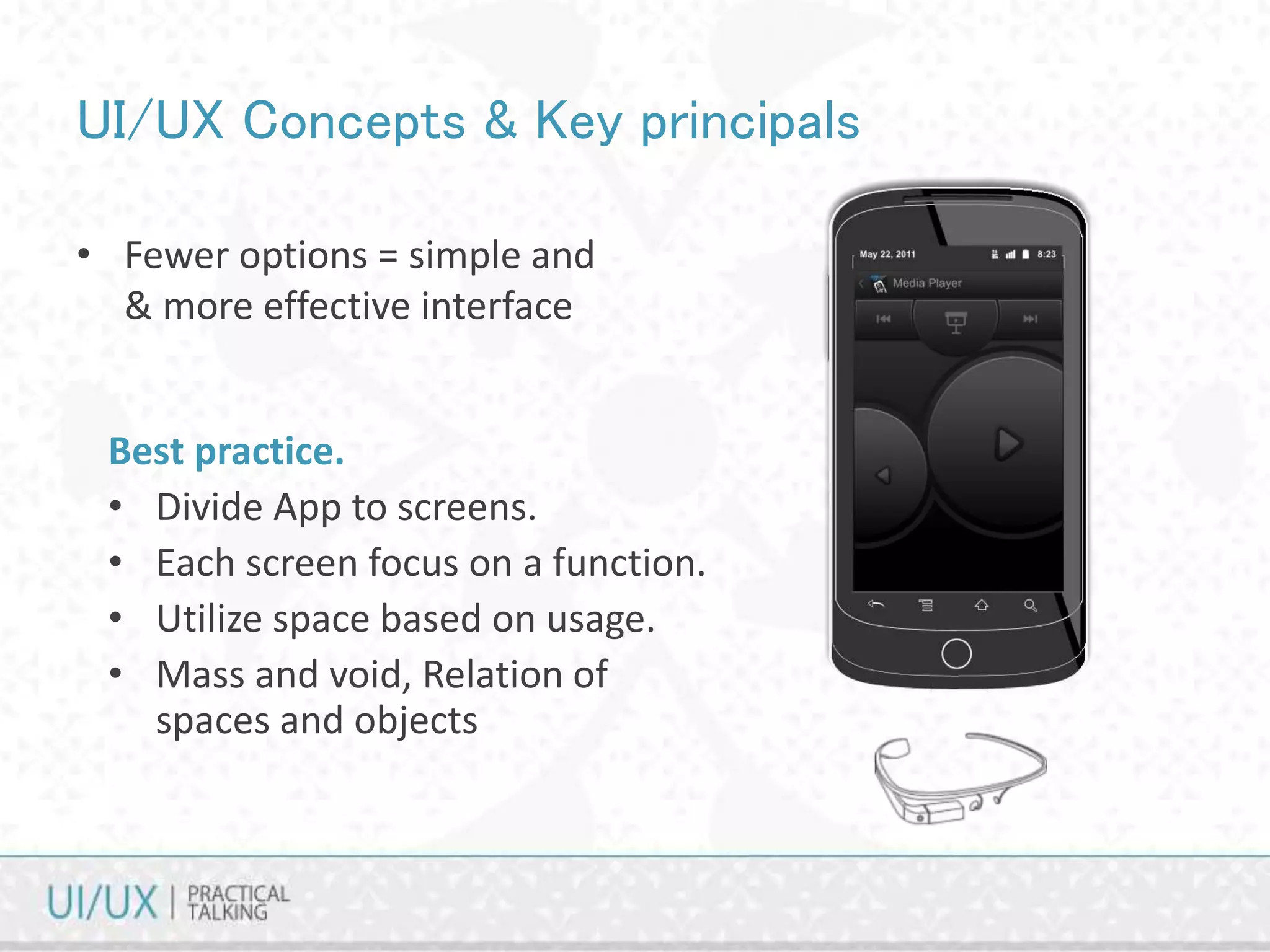 UI/UX Concepts & Key principals

• Fewer options = simple and & more effective interface

Best practice.

• Divide App to screens.
• Each screen focus on a function.
• Utilize space based on usage.
• Mass and void, Relation of spaces and objects

May 22, 2011
8:23
Media Player

UI/UX | PRACTICAL TALKING